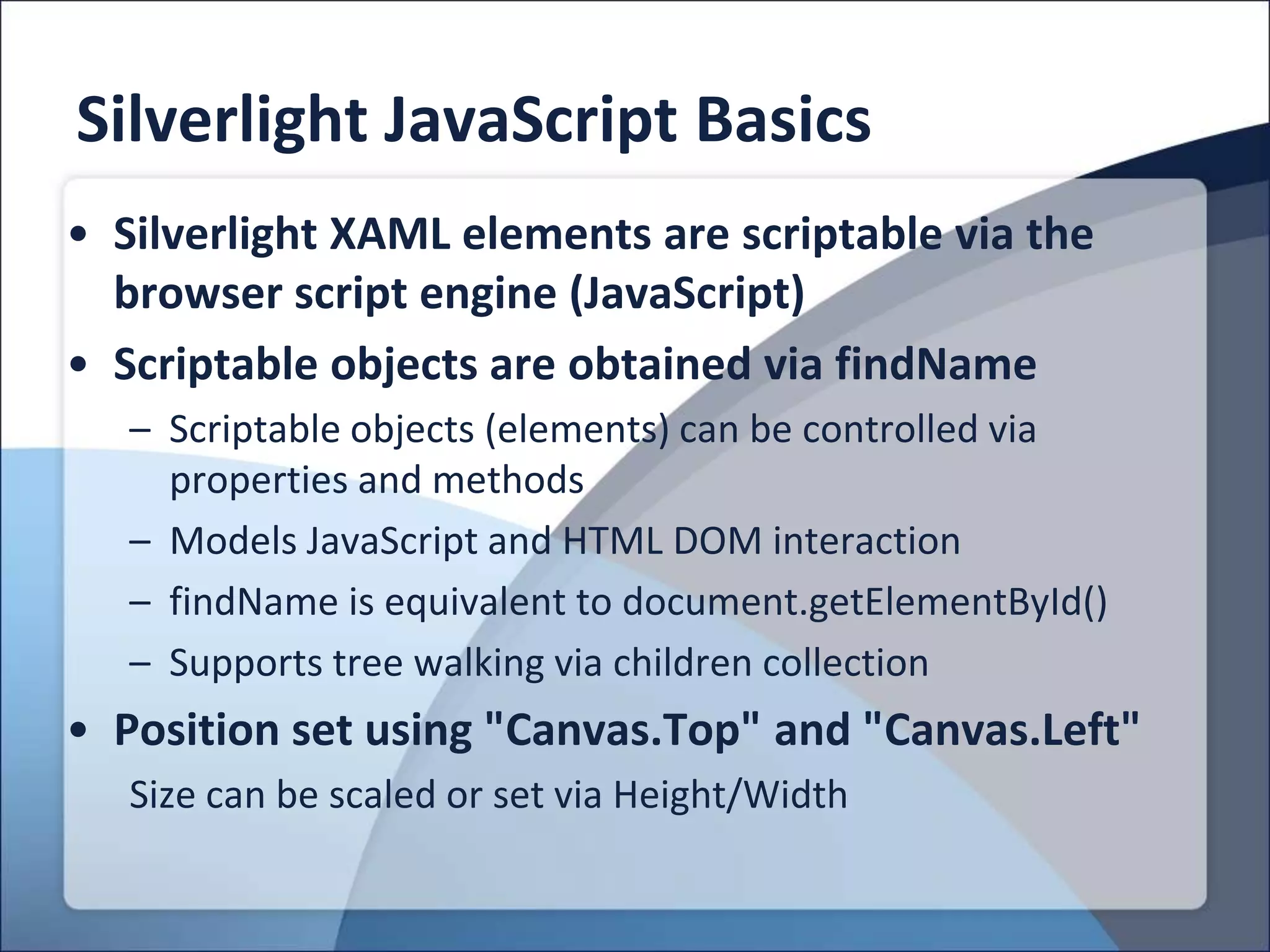 Silverlight JavaScript Basics

• Silverlight XAML elements are scriptable via the browser script engine (JavaScript)
• Scriptable objects are obtained via findName
– Scriptable objects (elements) can be controlled via properties and methods
– Models JavaScript and HTML DOM interaction
– findName is equivalent to document.getElementById()
– Supports tree walking via children collection
• Position set using "Canvas.Top" and "Canvas.Left"
Size can be scaled or set via Height/Width